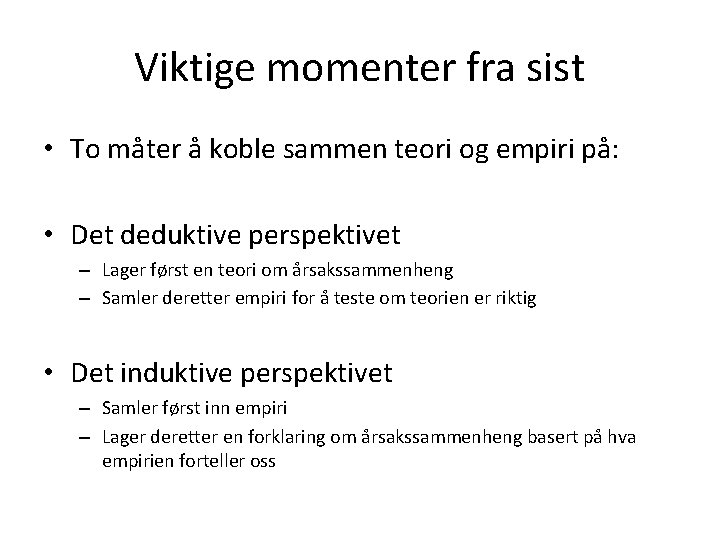 Viktige momenter fra sist

• To måter å koble sammen teori og empiri på:

• Det deduktive perspektivet
– Lager først en teori om årsakssammenheng
– Samler deretter empiri for å teste om teorien er riktig

• Det induktive perspektivet
– Samler først inn empiri
– Lager deretter en forklaring om årsakssammenheng basert på hva empirien forteller oss